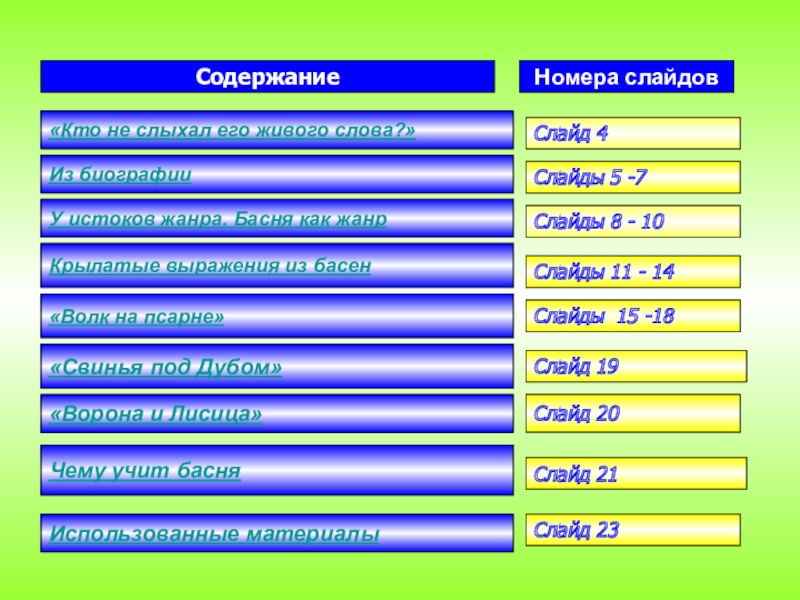 | Содержание | Номера слайдов |
|---|---|
| «Кто не слыхал его живого слова?» | Слайд 4 |
| Из биографии | Слайды 5 -7 |
| У истоков жанра. Басня как жанр | Слайды 8 - 10 |
| Крылатые выражения из басен | Слайды 11 - 14 |
| «Волк на псарне» | Слайды 15 -18 |
| «Свинья под Дубом» | Слайд 19 |
| «Ворона и Лисица» | Слайд 20 |
| Чему учит басня | Слайд 21 |
| Использованные материалы | Слайд 23 |